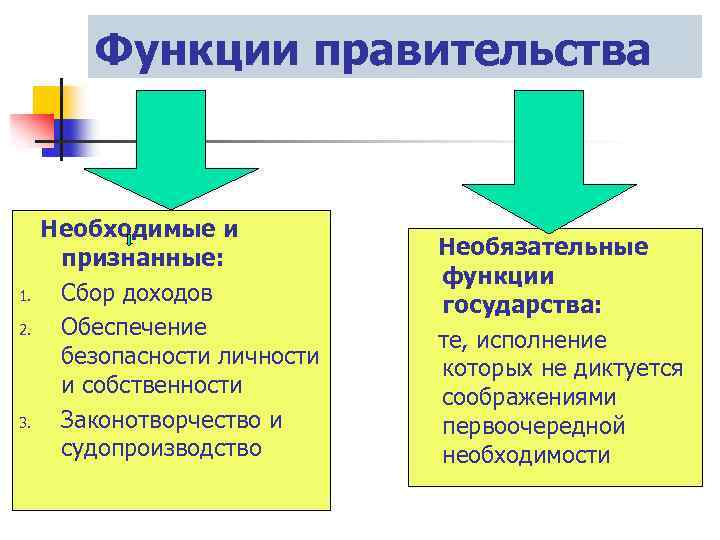 Функции правительства

Необходимые и признанные:

1. Сбор доходов
2. Обеспечение безопасности личности и собственности
3. Законотворчество и судопроизводство

Необязательные функции государства:

те, исполнение которых не диктуется соображениями первоочередной необходимости